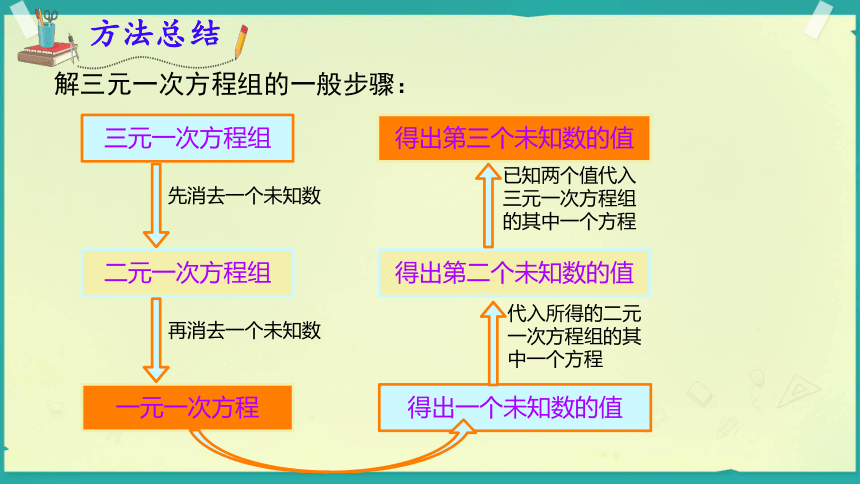 方法总结

解三元一次方程组的一般步骤：

三元一次方程组

先消去一个未知数

二元一次方程组

再消去一个未知数

一元一次方程

得出一个未知数的值

代入所得的二元一次方程组的其中一个方程

得出第二个未知数的值

已知两个值代入三元一次方程组的其中一个方程

得出第三个未知数的值